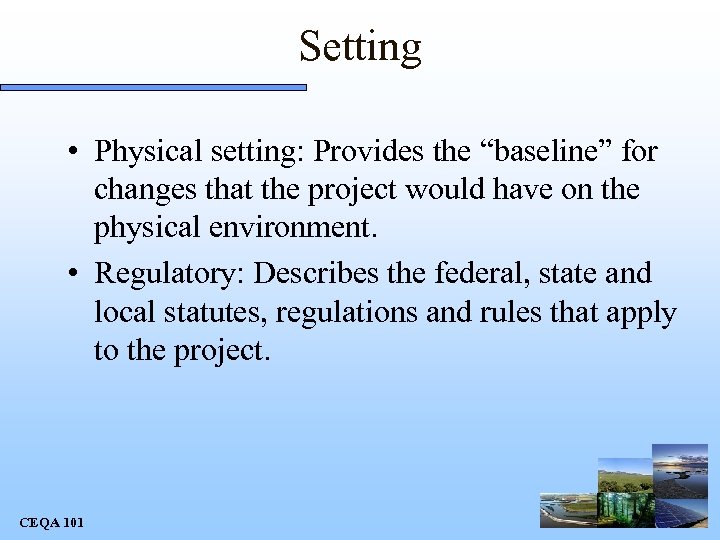 Setting

• Physical setting: Provides the “baseline” for changes that the project would have on the physical environment.

• Regulatory: Describes the federal, state and local statutes, regulations and rules that apply to the project.

CEQA 101